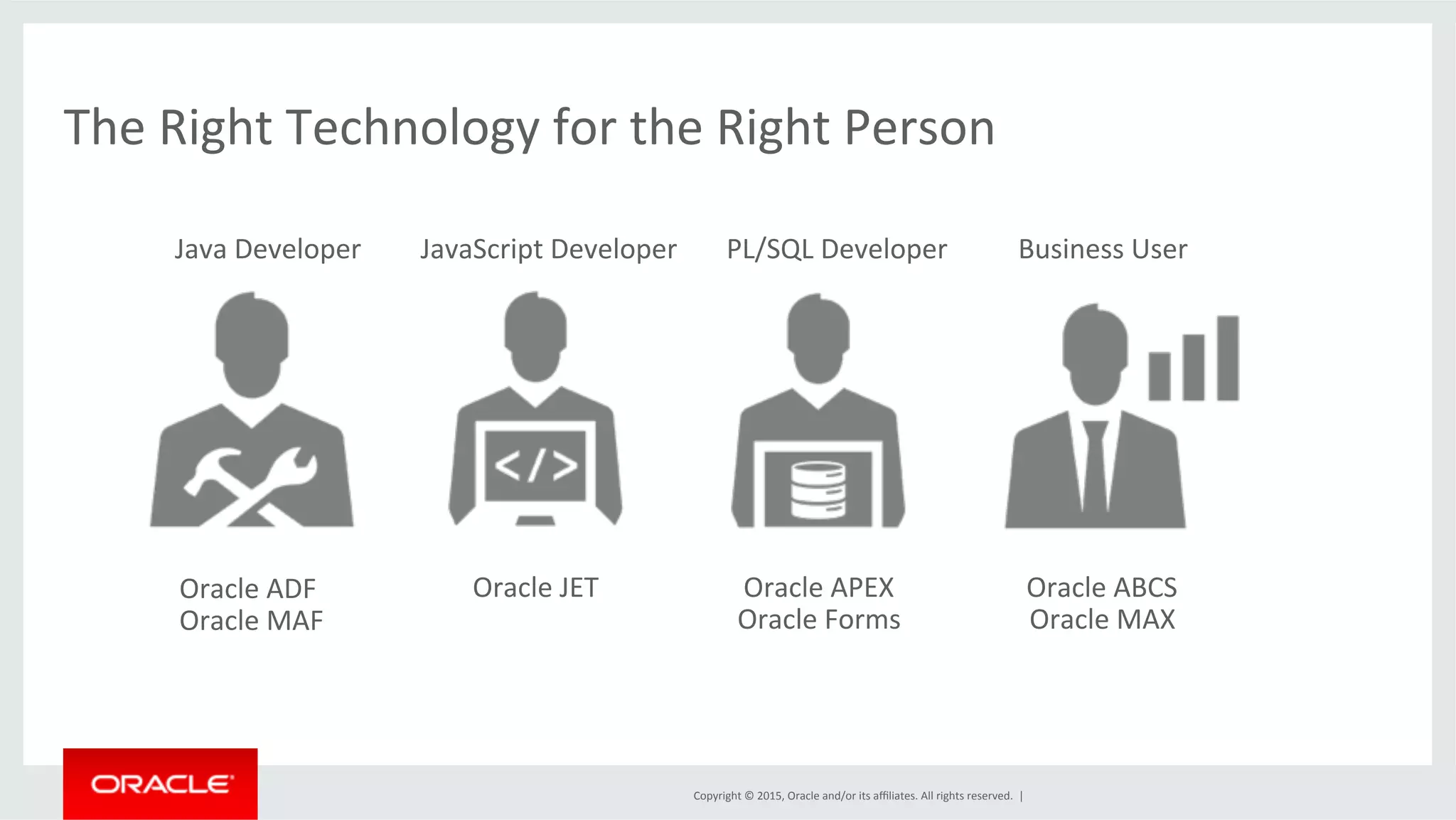 The Right Technology for the Right Person

Java Developer

Oracle ADF
Oracle MAF

JavaScript Developer

</>

Oracle JET

PL/SQL Developer

Oracle APEX
Oracle Forms

Business User

Oracle ABCS
Oracle MAX

ORACLE

Copyright © 2015, Oracle and/or its affiliates. All rights reserved. |